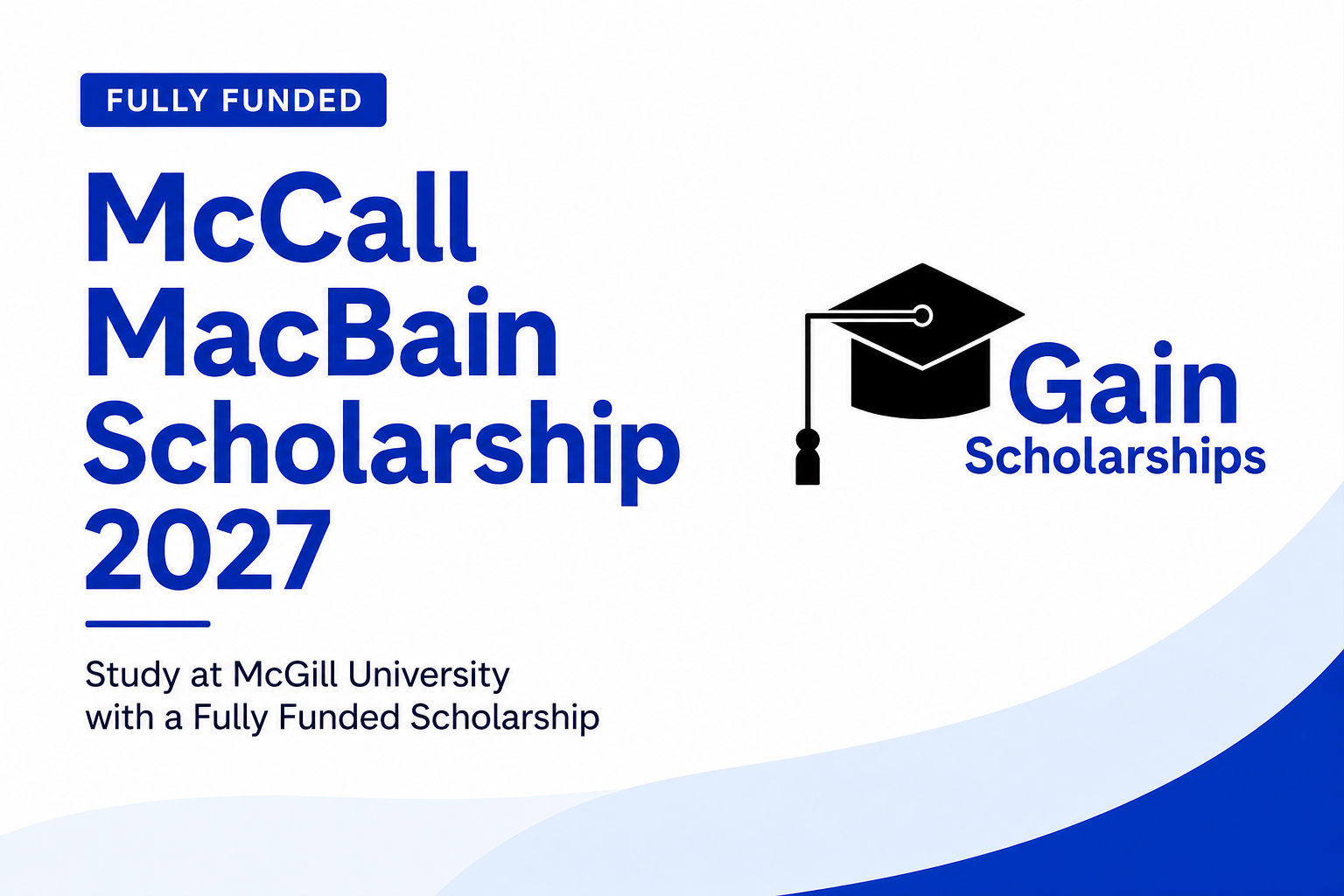 FULLY FUNDED

McCall MacBain Scholarship 2027

Study at McGill University with a Fully Funded Scholarship

Gain Scholarships